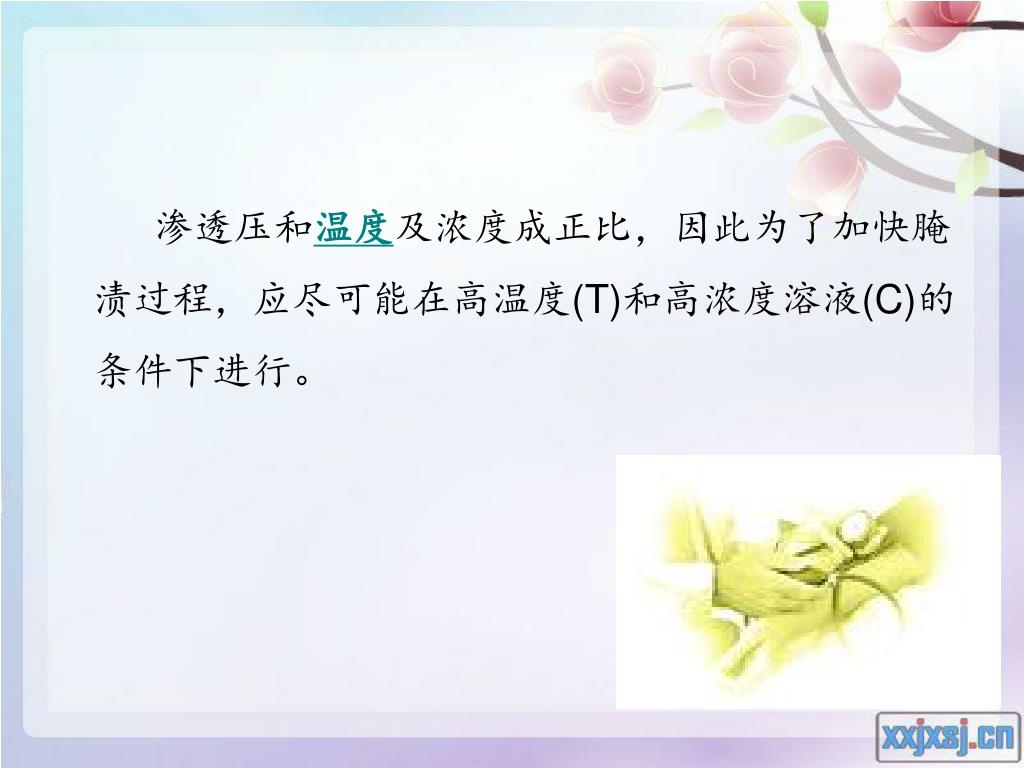 渗透压和温度及浓度成正比，因此为了加快腌渍过程，应尽可能在高温度(T)和高浓度溶液(C)的条件下进行。

xxjxsj.cn